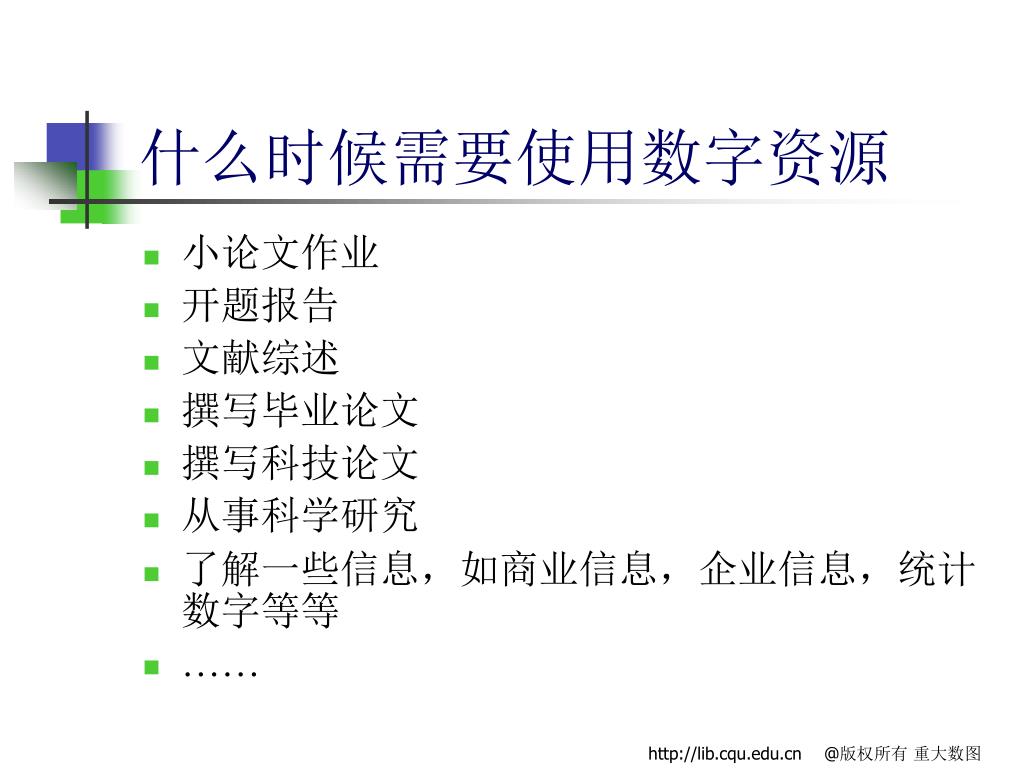 什么时候需要使用数字资源

- 小论文作业
- 开题报告
- 文献综述
- 撰写毕业论文
- 撰写科技论文
- 从事科学研究
- 了解一些信息，如商业信息，企业信息，统计数字等等
- ……

http://lib.cqu.edu.cn @版权所有 重大数图